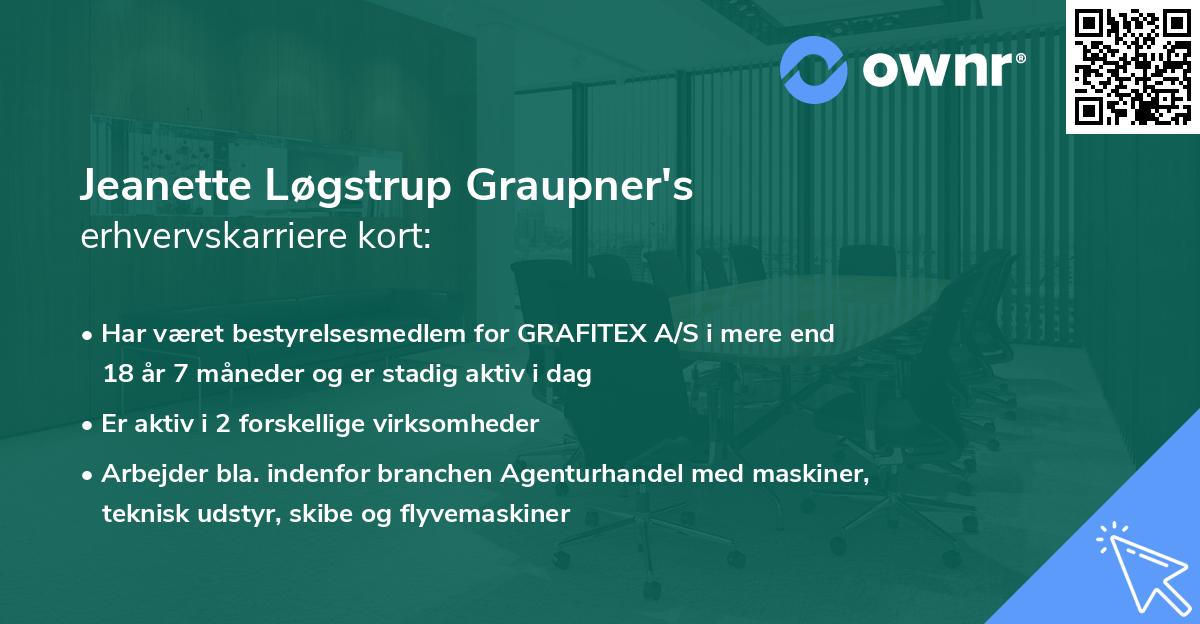 ownr®

Jeanette Løgstrup Graupner's erhvervskarriere kort:

• Har været bestyrelsesmedlem for GRAFITEX A/S i mere end 18 år 7 måneder og er stadig aktiv i dag

• Er aktiv i 2 forskellige virksomheder

• Arbejder bla. indenfor branchen Agenturhandel med maskiner, teknisk udstyr, skibe og flyvemaskiner